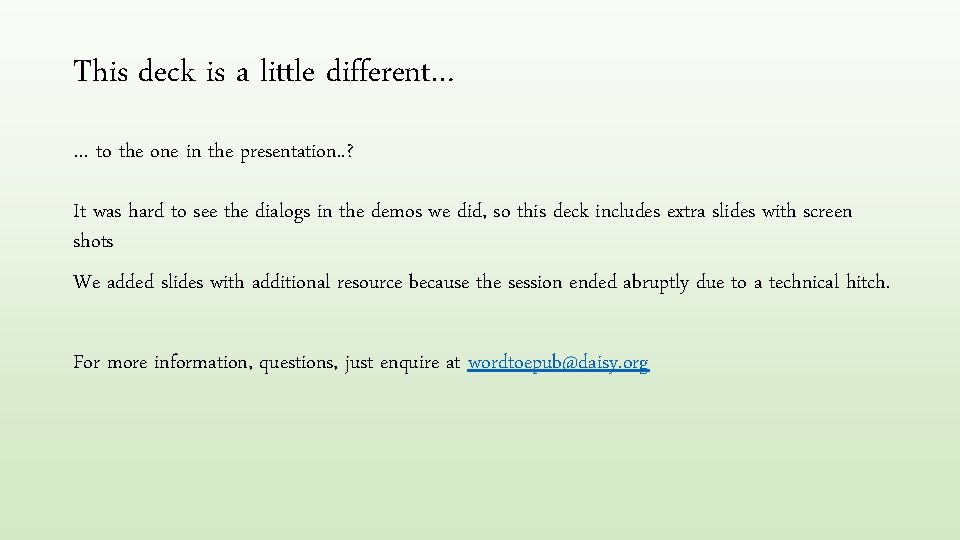 This deck is a little different…

… to the one in the presentation..?

It was hard to see the dialogs in the demos we did, so this deck includes extra slides with screen shots

We added slides with additional resource because the session ended abruptly due to a technical hitch.

For more information, questions, just enquire at wordtoepub@daisy.org